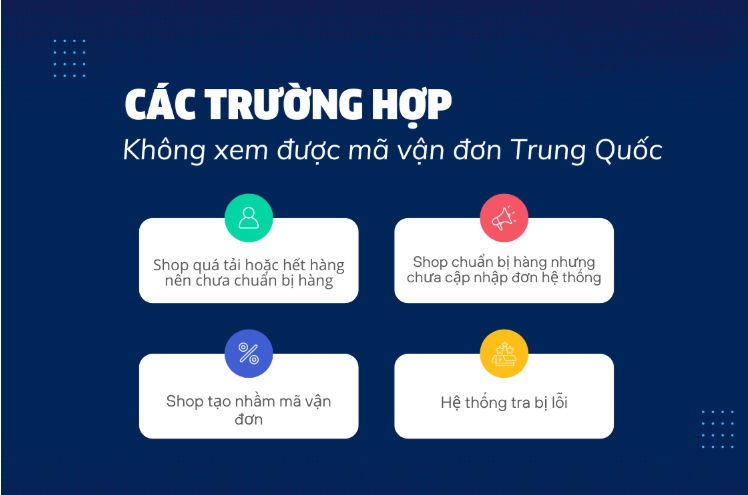 CÁC TRƯỜNG HỢP
Không xem được mã vận đơn Trung Quốc

Shop quá tải hoặc hết hàng nên chưa chuẩn bị hàng

Shop chuẩn bị hàng nhưng chưa cập nhập đơn hệ thống

Shop tạo nhầm mã vận đơn

Hệ thống tra bị lỗi